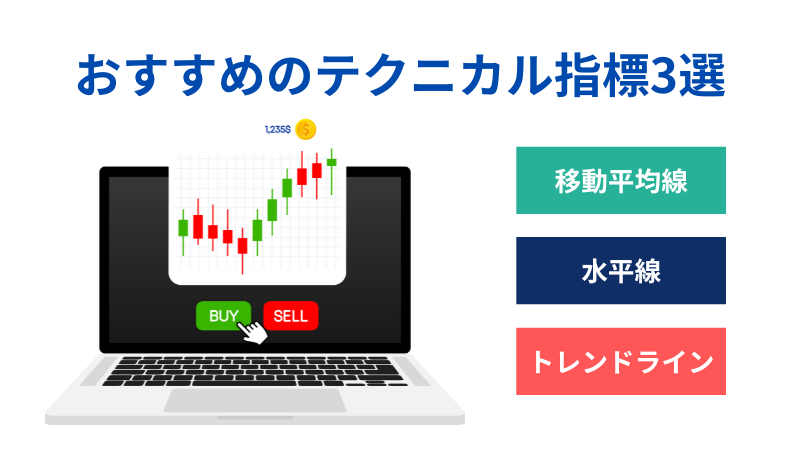 おすすめのテクニカル指標3選

1,235$

BUY

SELL

移動平均線

水平線

トレンドライン